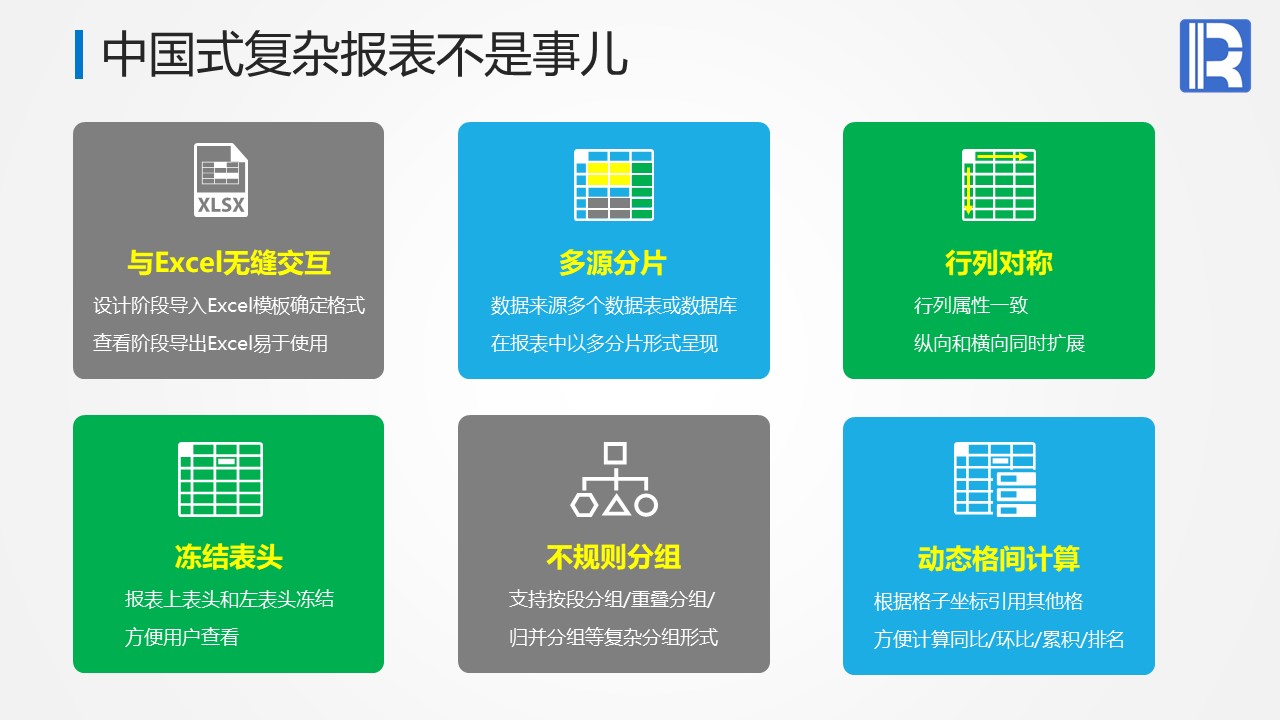 中国式复杂报表不是事儿

XLSX

与Excel无缝交互

设计阶段导入Excel模板确定格式
查看阶段导出Excel易于使用

多源分片

数据来源多个数据表或数据库
在报表中以多分片形式呈现

行列对称

行列属性一致
纵向和横向同时扩展

冻结表头

报表上表头和左表头冻结
方便用户查看

不规则分组

支持按段分组/重叠分组/
归并分组等复杂分组形式

动态格间计算

根据格子坐标引用其他格
方便计算同比/环比/累积/排名